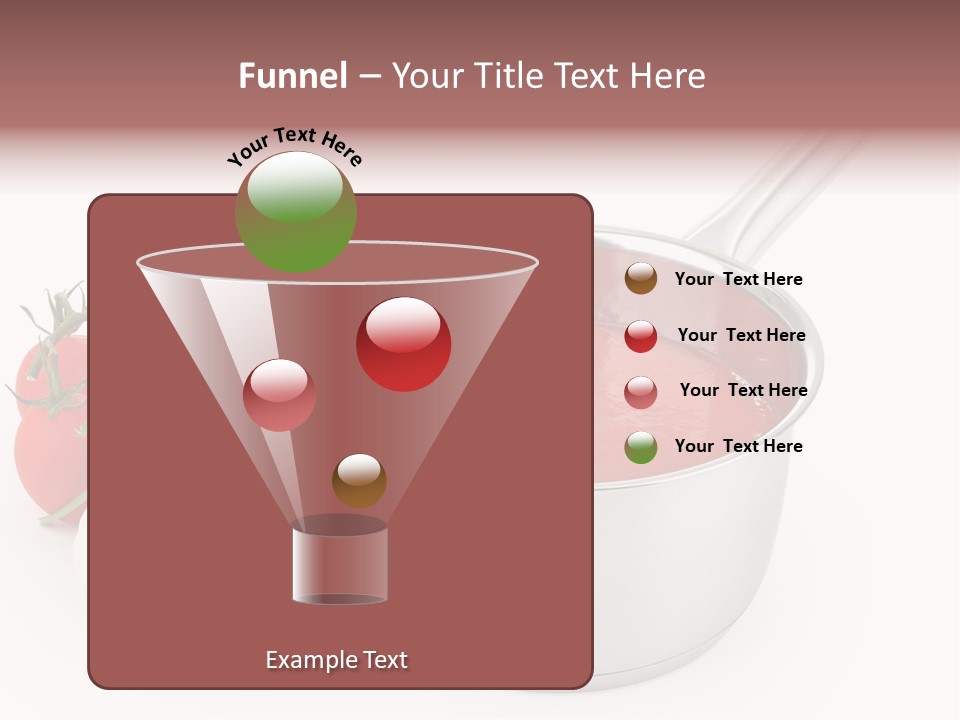 Funnel – Your Title Text Here

Your Text Here

Your Text Here

Your Text Here

Your Text Here

Your Text Here

Example Text